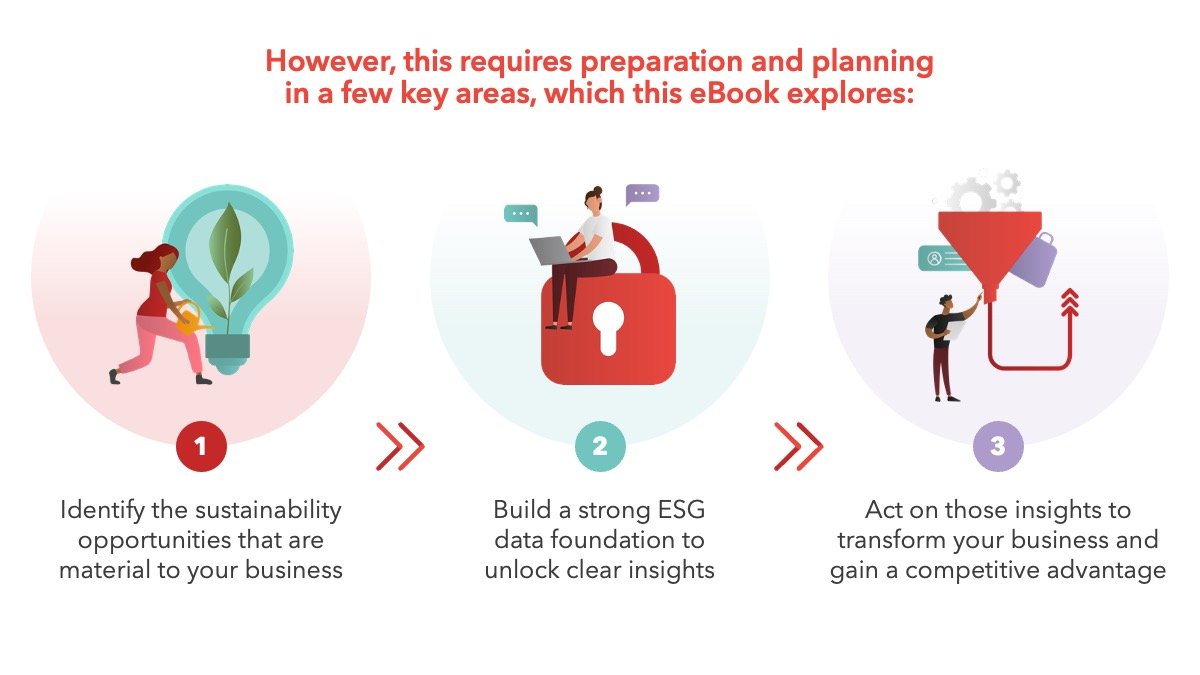 However, this requires preparation and planning in a few key areas, which this eBook explores:

1

Identify the sustainability opportunities that are material to your business

2

Build a strong ESG data foundation to unlock clear insights

3

Act on those insights to transform your business and gain a competitive advantage